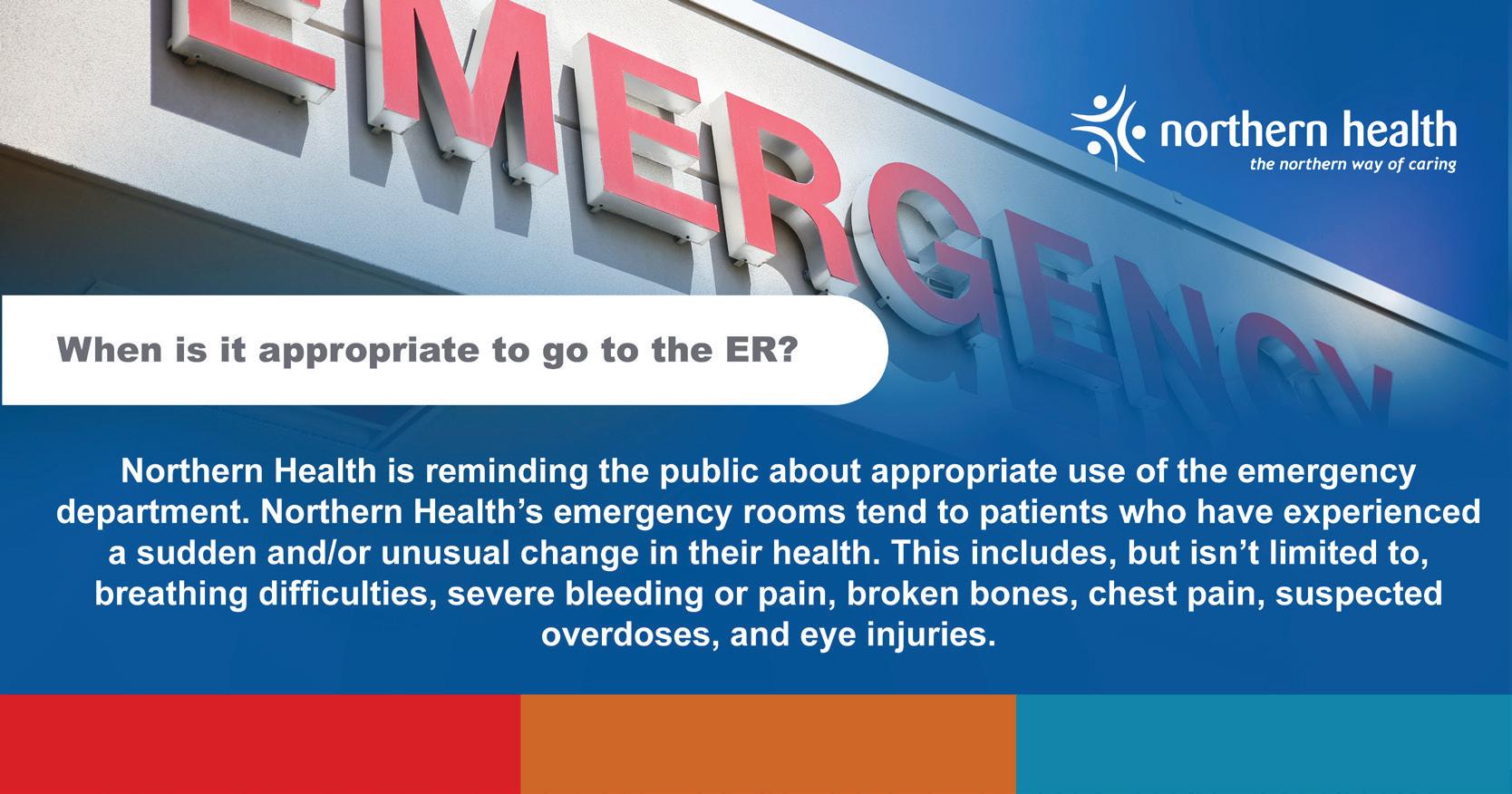 EMERGENCY

northern health
the northern way of caring

When is it appropriate to go to the ER?

Northern Health is reminding the public about appropriate use of the emergency department. Northern Health's emergency rooms tend to patients who have experienced a sudden and/or unusual change in their health. This includes, but isn't limited to, breathing difficulties, severe bleeding or pain, broken bones, chest pain, suspected overdoses, and eye injuries.